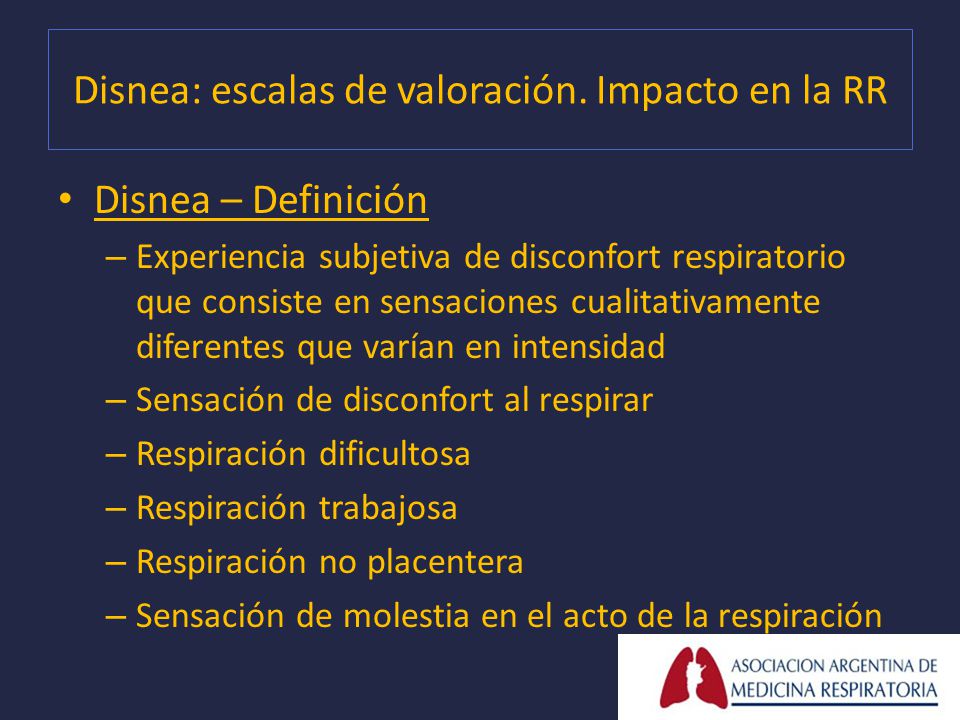 Disnea: escalas de valoración. Impacto en la RR

• Disnea – Definición

– Experiencia subjetiva de disconfort respiratorio que consiste en sensaciones cualitativamente diferentes que varían en intensidad

– Sensación de disconfort al respirar

– Respiración dificultosa

– Respiración trabajosa

– Respiración no placentera

– Sensación de molestia en el acto de la respiración

ASOCIACION ARGENTINA DE MEDICINA RESPIRATORIA